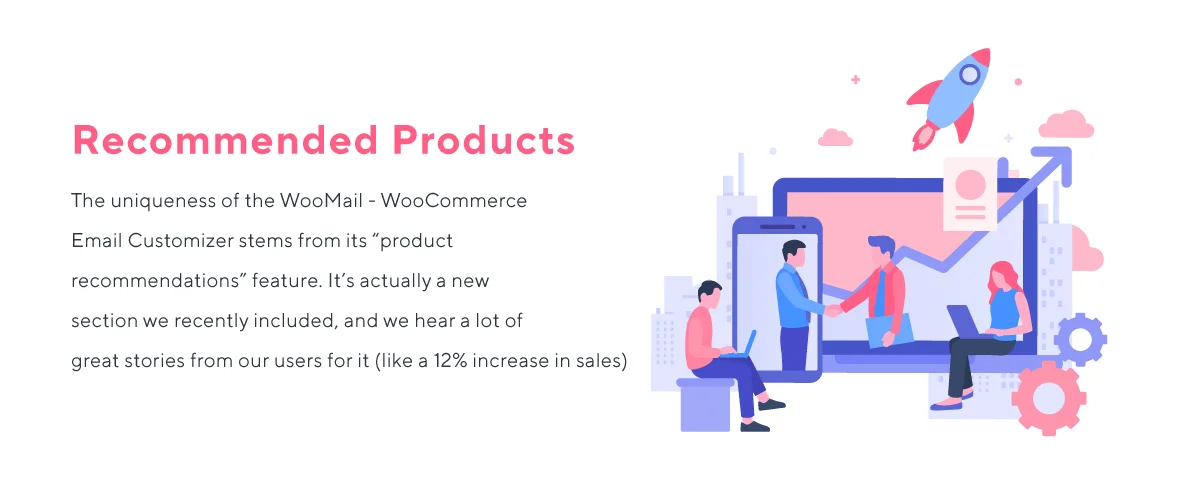 Recommended Products

The uniqueness of the WooMail - WooCommerce Email Customizer stems from its “product recommendations” feature. It’s actually a new section we recently included, and we hear a lot of great stories from our users for it (like a 12% increase in sales)